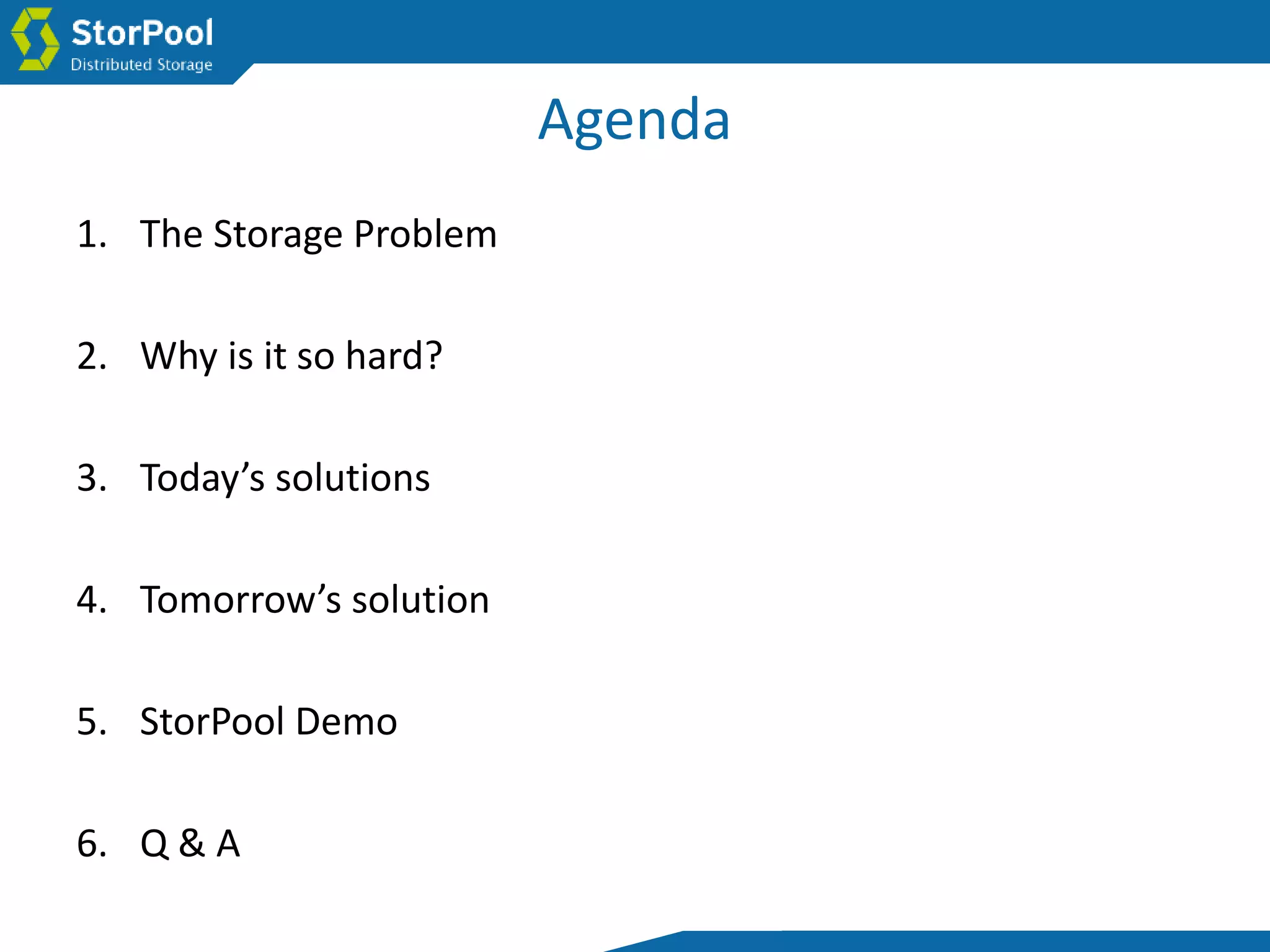 StorPool
Distributed Storage

Agenda

1. The Storage Problem

2. Why is it so hard?

3. Today’s solutions

4. Tomorrow’s solution

5. StorPool Demo

6. Q & A